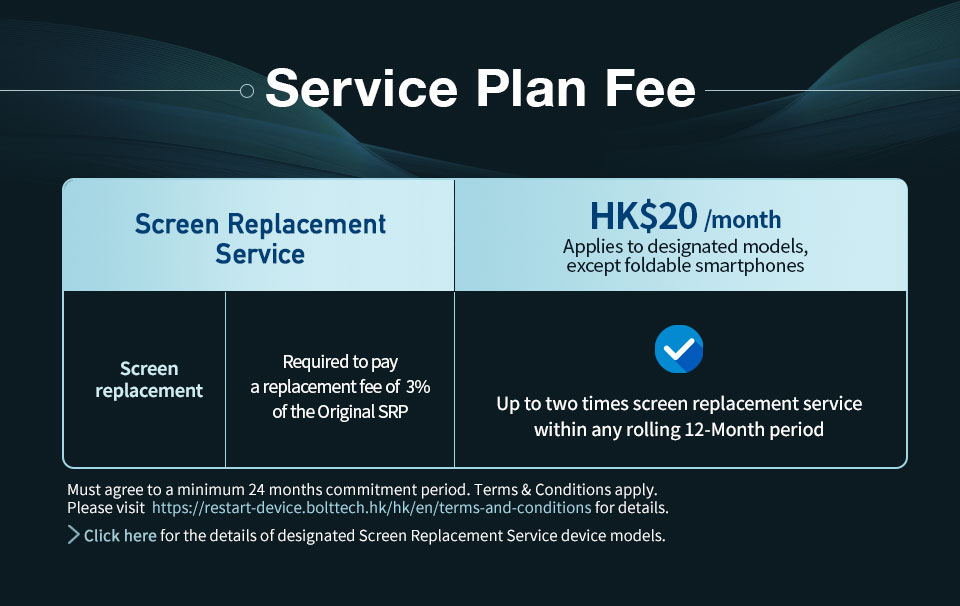 Service Plan Fee

| Screen Replacement Service | | HK$20 /month Applies to designated models, except foldable smartphones |
|---|---|---|
| Screen replacement | Required to pay a replacement fee of 3% of the Original SRP | Up to two times screen replacement service within any rolling 12-Month period |

Must agree to a minimum 24 months commitment period. Terms & Conditions apply. Please visit https://restart-device.bolttech.hk/hk/en/terms-and-conditions for details.

Click here for the details of designated Screen Replacement Service device models.